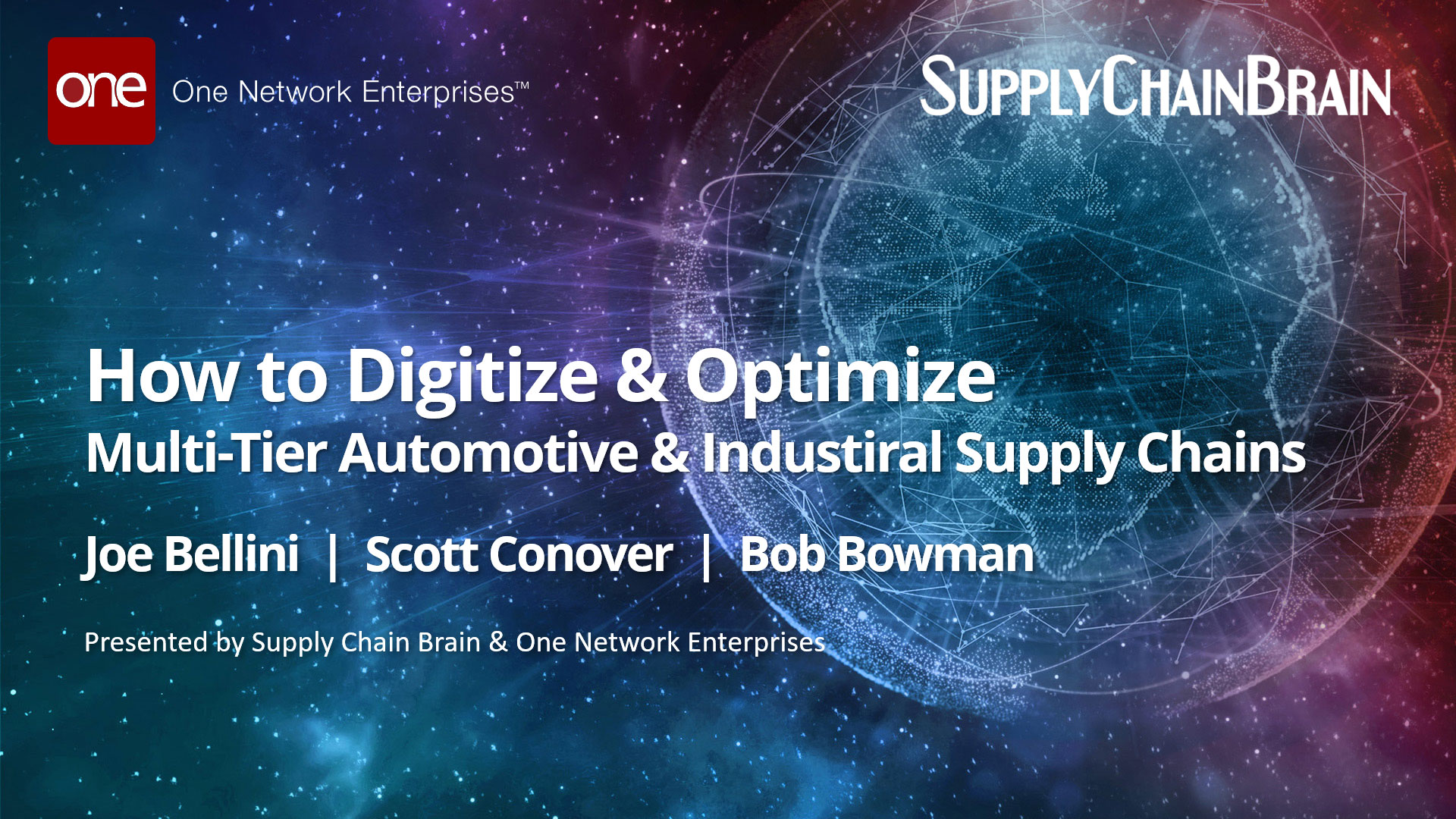 one One Network Enterprises™

SUPPLYCHAINBRAIN

How to Digitize & Optimize
Multi-Tier Automotive & Industiral Supply Chains

Joe Bellini | Scott Conover | Bob Bowman

Presented by Supply Chain Brain & One Network Enterprises